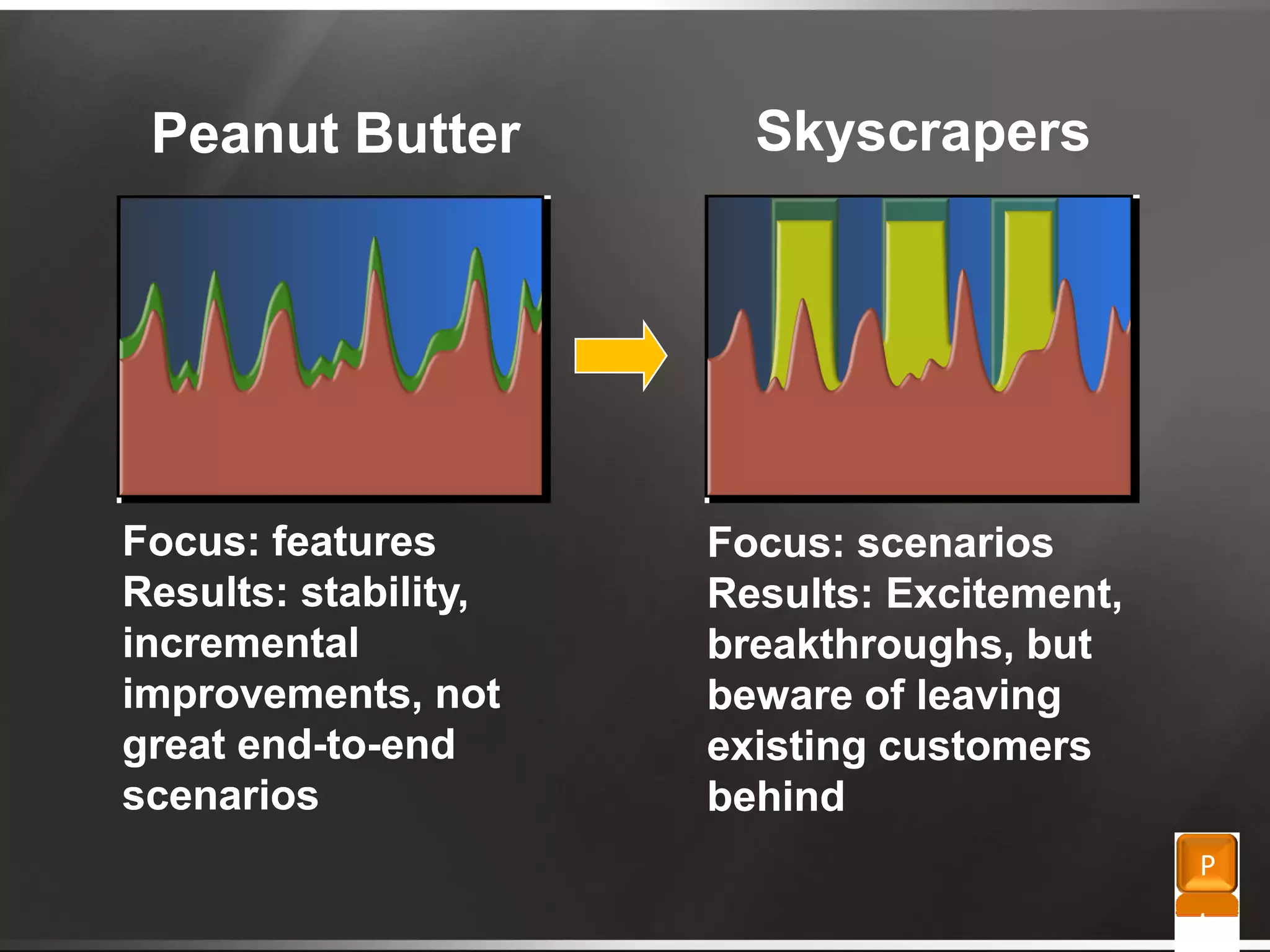 Peanut Butter

Focus: features
Results: stability, incremental improvements, not great end-to-end scenarios

Skyscrapers

Focus: scenarios
Results: Excitement, breakthroughs, but beware of leaving existing customers behind

P